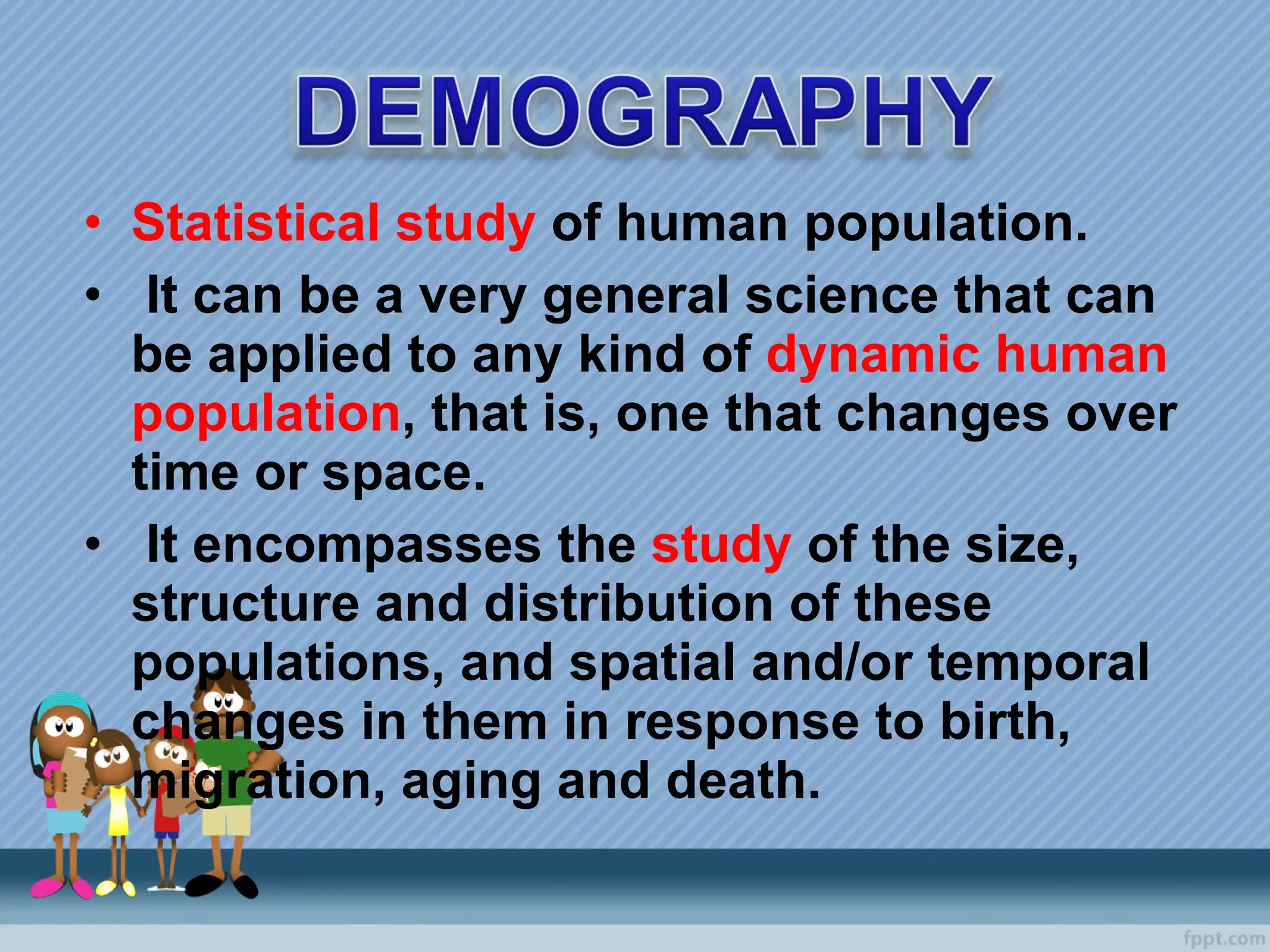 DEMOGRAPHY

• Statistical study of human population.

• It can be a very general science that can be applied to any kind of dynamic human population, that is, one that changes over time or space.

• It encompasses the study of the size, structure and distribution of these populations, and spatial and/or temporal changes in them in response to birth, migration, aging and death.

fppt.com